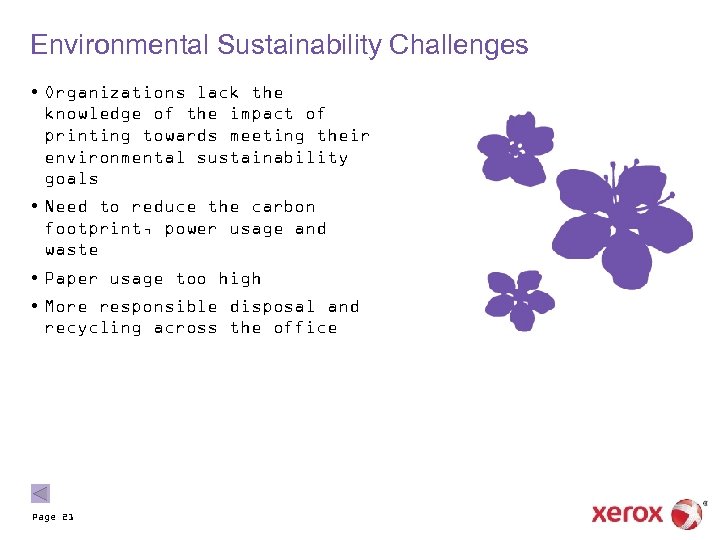 Environmental Sustainability Challenges

• Organizations lack the knowledge of the impact of printing towards meeting their environmental sustainability goals

• Need to reduce the carbon footprint, power usage and waste

• Paper usage too high

• More responsible disposal and recycling across the office

Page 21

xerox